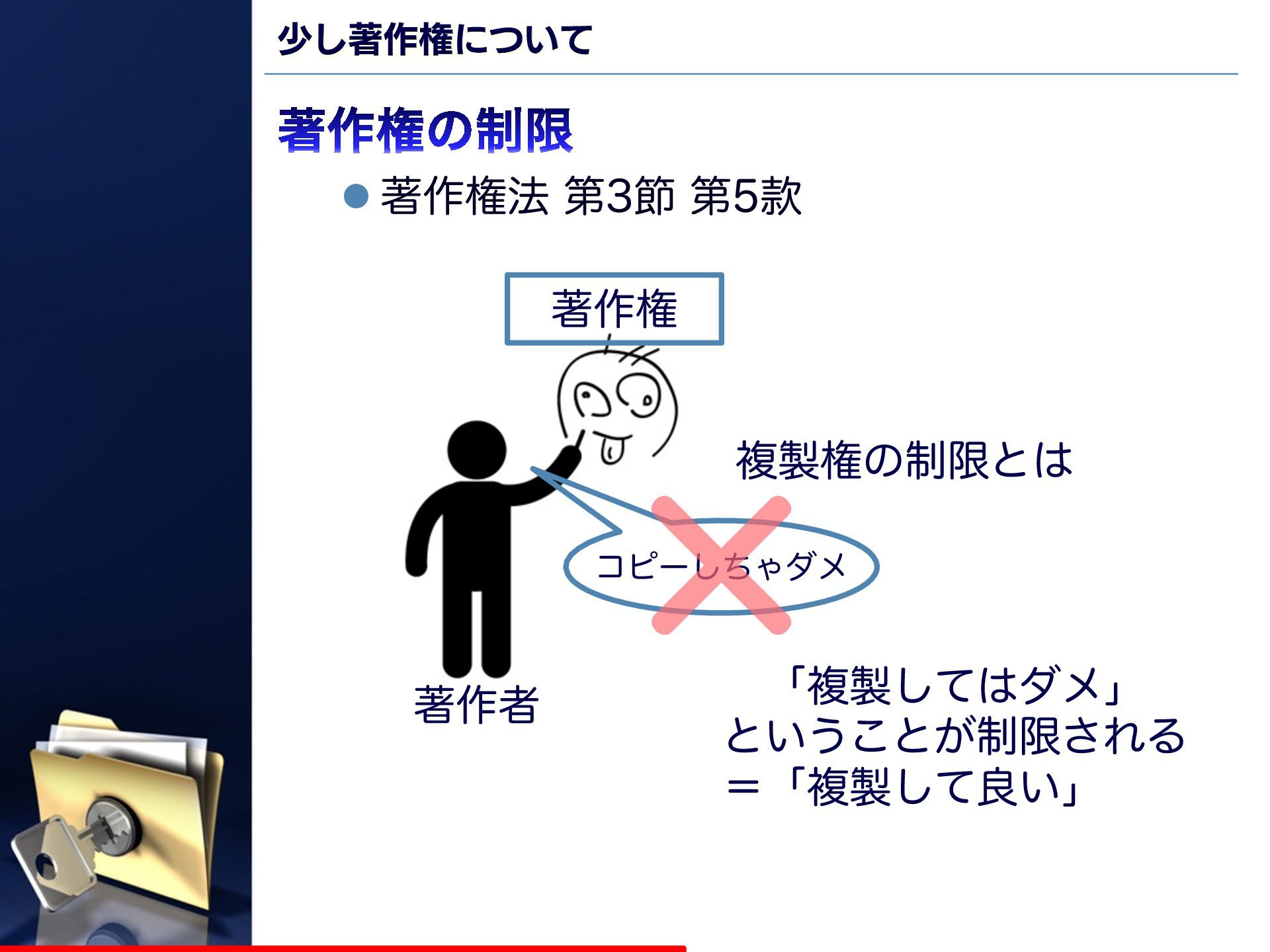 少し著作権について

著作権の制限

● 著作権法 第3節 第5款

著作権

複製権の制限とは

コピーしちゃダメ

著作者

「複製してはダメ」
ということが制限される
＝「複製して良い」